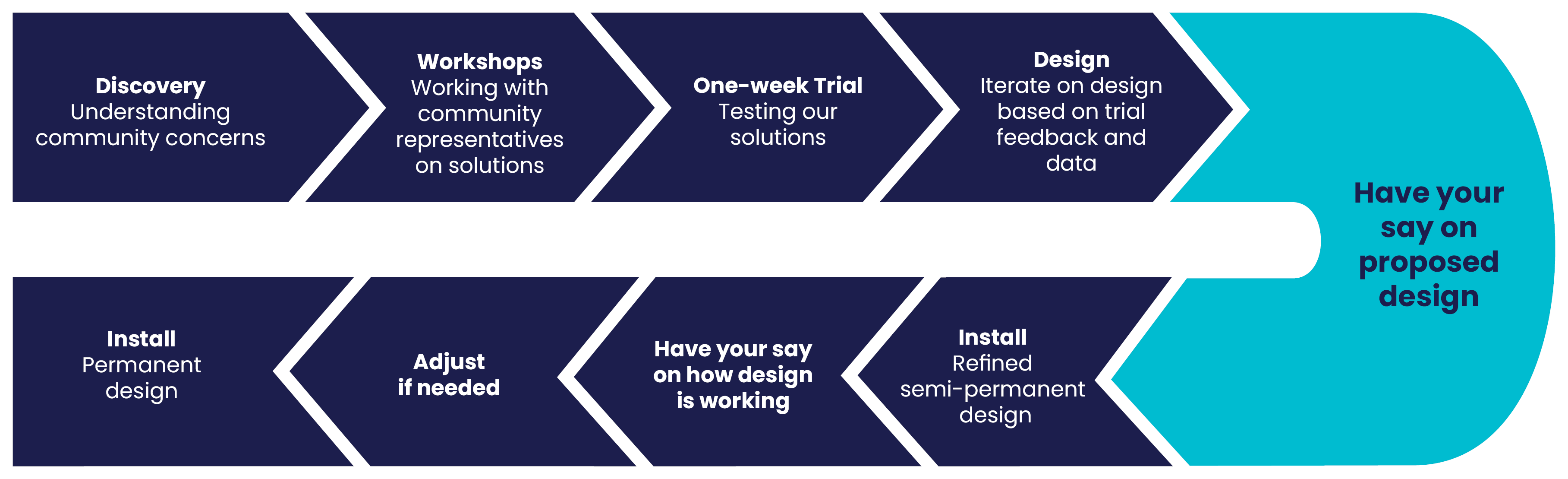 Discovery
Understanding community concerns

Workshops
Working with community representatives on solutions

One-week Trial
Testing our solutions

Design
Iterate on design based on trial feedback and data

Have your say on proposed design

Install
Refined semi-permanent design

Have your say on how design is working

Adjust if needed

Install
Permanent design